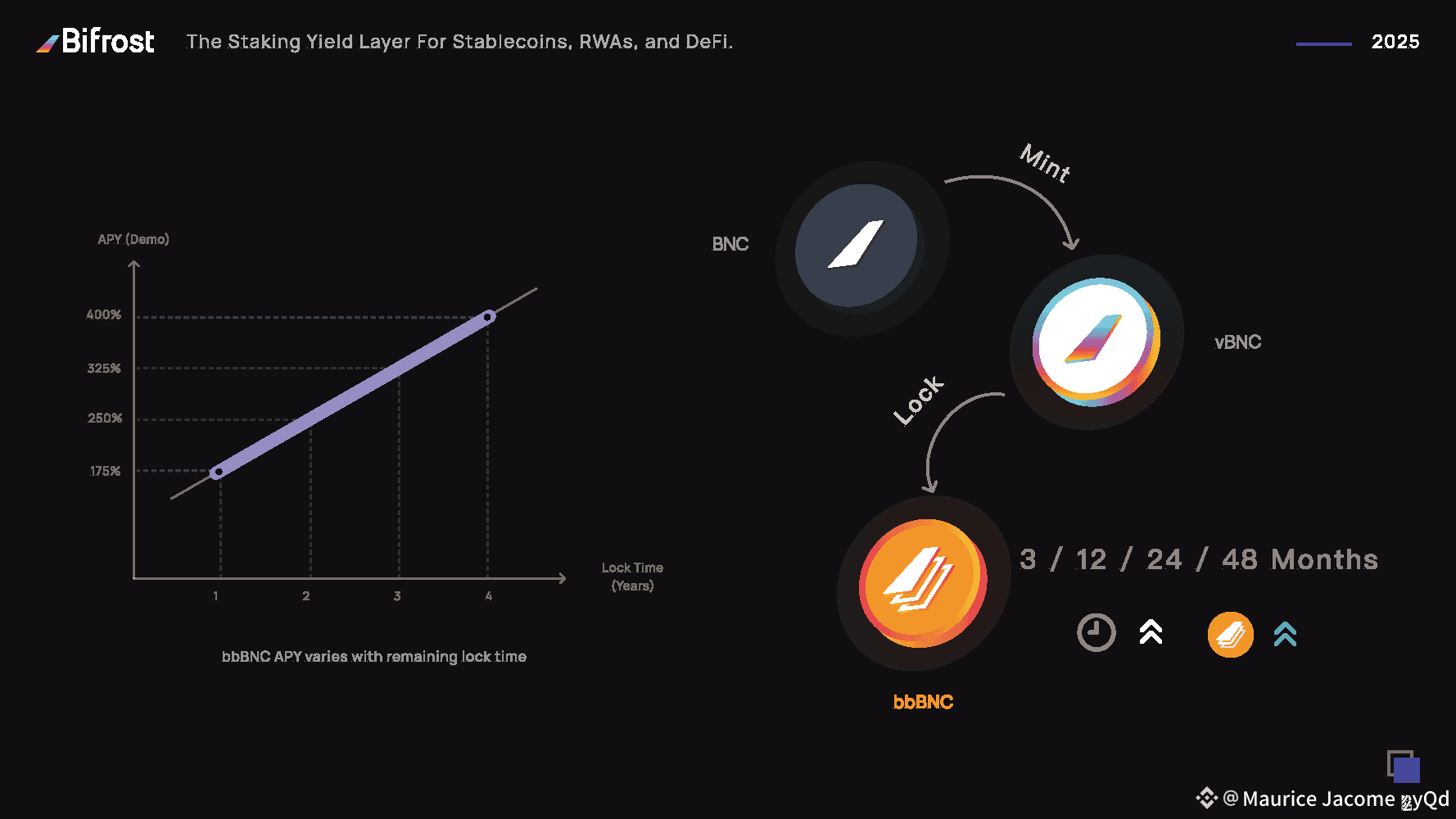 Bifrost The Staking Yield Layer For Stablecoins, RWAs, and DeFi.

2025

APY (Demo)

400%

325%

250%

175%

1 2 3 4

Lock Time (Years)

bbBNC APY varies with remaining lock time

BNC

Mint

vBNC

Lock

bbBNC

3 / 12 / 24 / 48 Months

@ Maurice Jacome gyQd